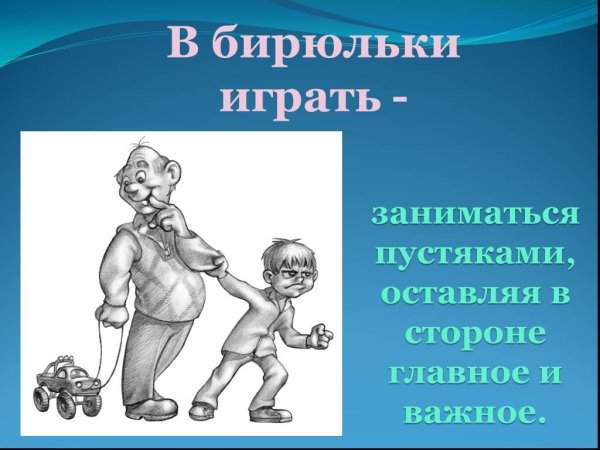 В бирюльки играть -

заниматься пустяками, оставляя в стороне главное и важное.